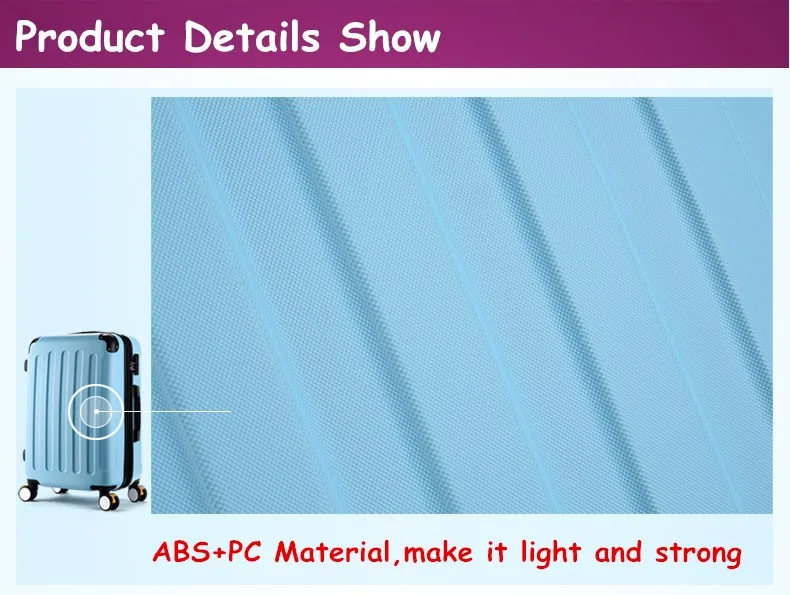 Product Details Show

ABS+PC Material,make it light and strong